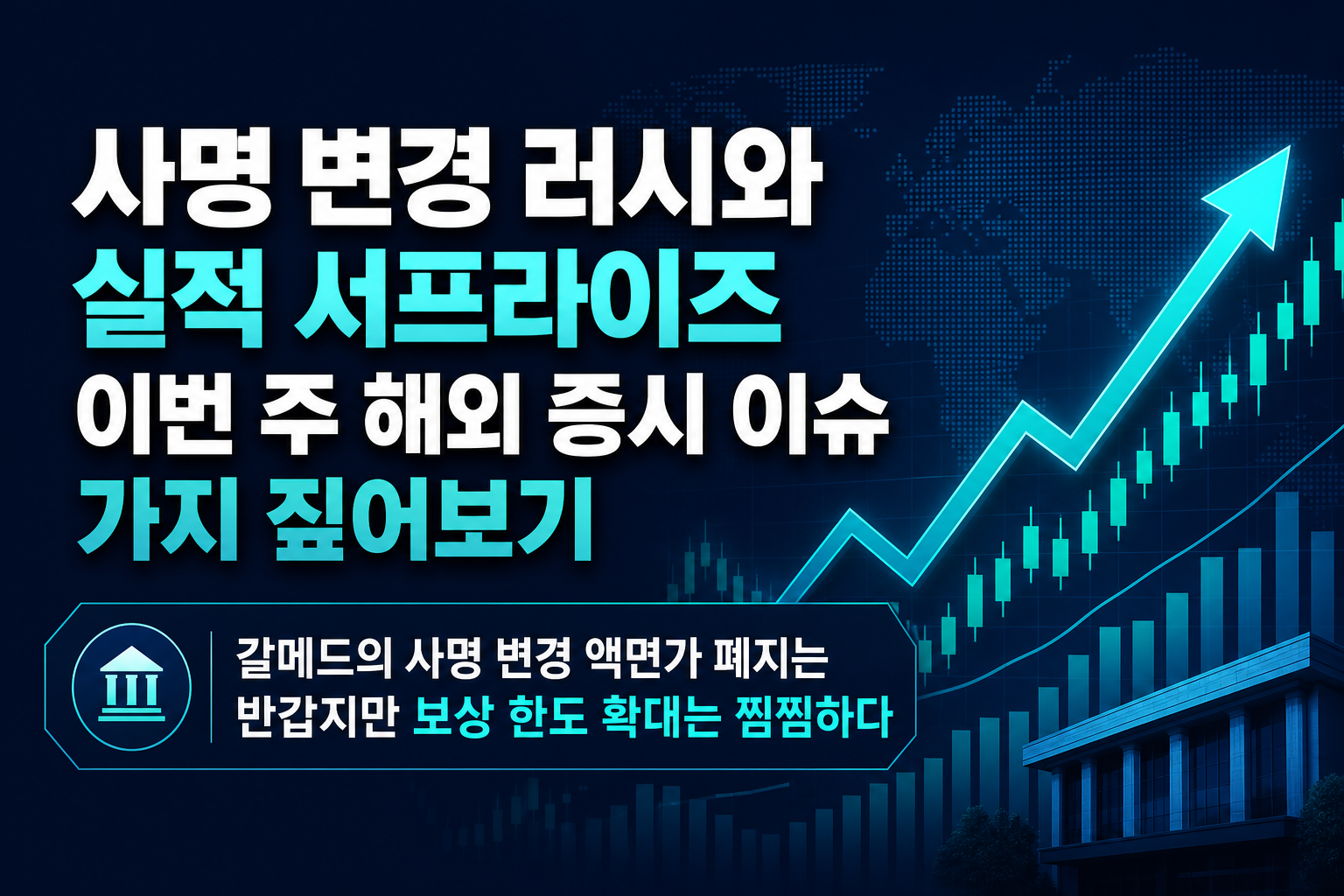 사명 변경 러시와
실적 서프라이즈
이번 주 해외 증시 이슈
가지 짚어보기

갈메드의 사명 변경 액면가 폐지는
반갑지만 보상 한도 확대는 찜찜하다